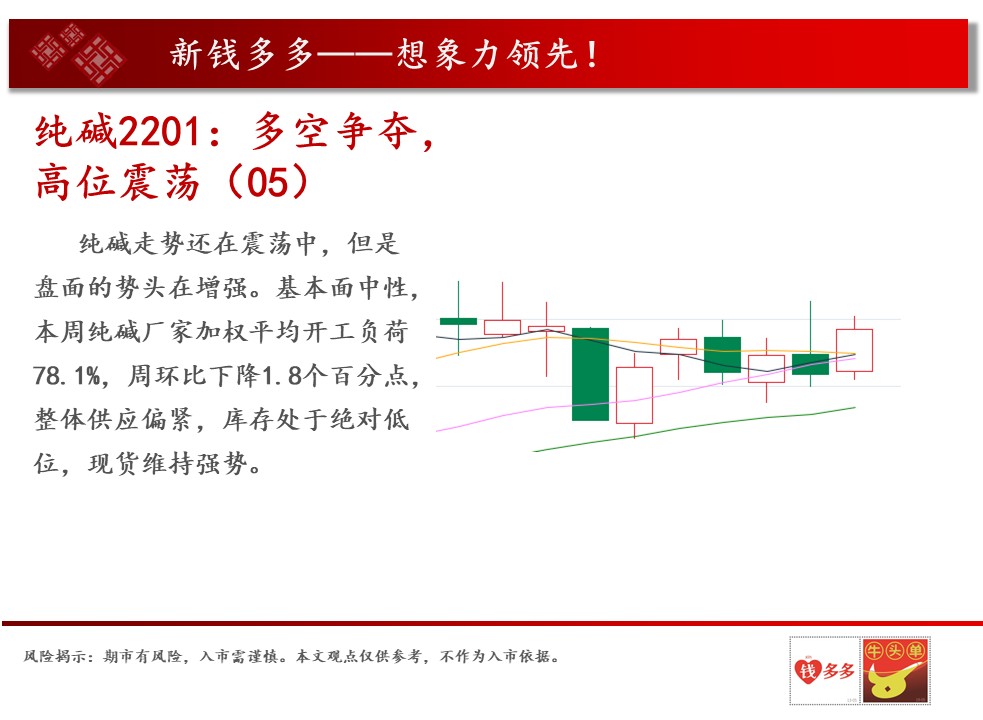 新钱多多——想象力领先！

纯碱2201：多空争夺，高位震荡（05）

纯碱走势还在震荡中，但是盘面的势头在增强。基本面中性，本周纯碱厂家加权平均开工负荷78.1%，周环比下降1.8个百分点，整体供应偏紧，库存处于绝对低位，现货维持强势。

风险揭示：期市有风险，入市需谨慎。本文观点仅供参考，不作为入市依据。

钱多多

牛头单